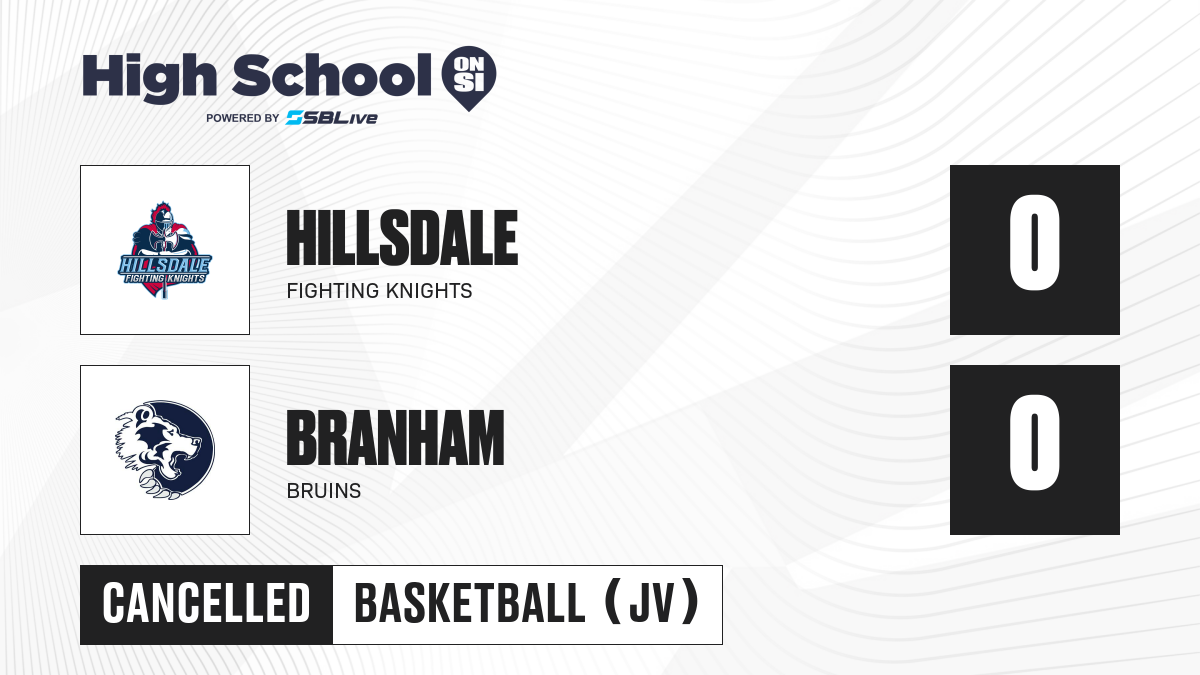 High School ON SI
POWERED BY SBLive

HILLSDALE FIGHTING KNIGHTS

HILLSDALE
FIGHTING KNIGHTS

0

BRANHAM
BRUINS

0

CANCELLED
BASKETBALL (JV)